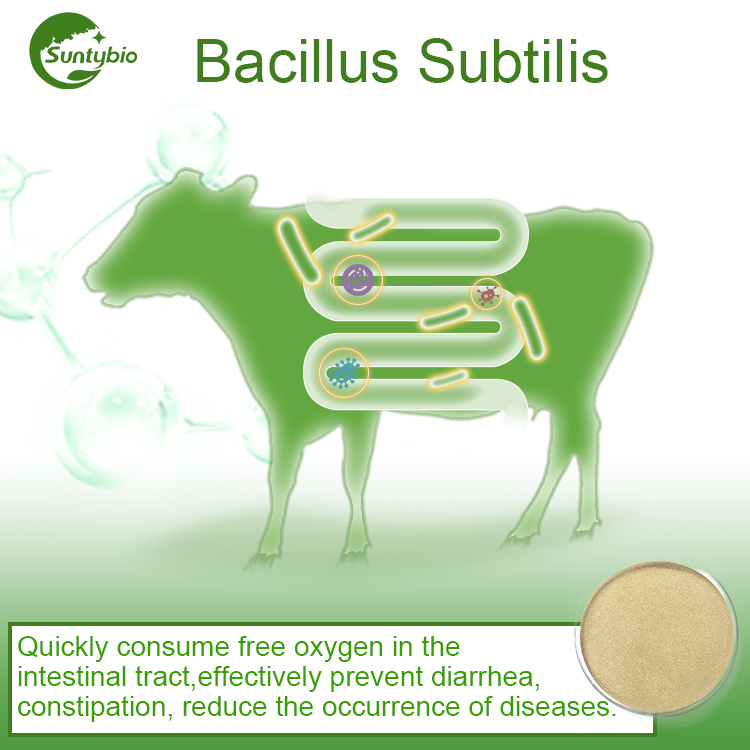 Suntybio

Bacillus Subtilis

Quickly consume free oxygen in the intestinal tract,effectively prevent diarrhea, constipation, reduce the occurrence of diseases.